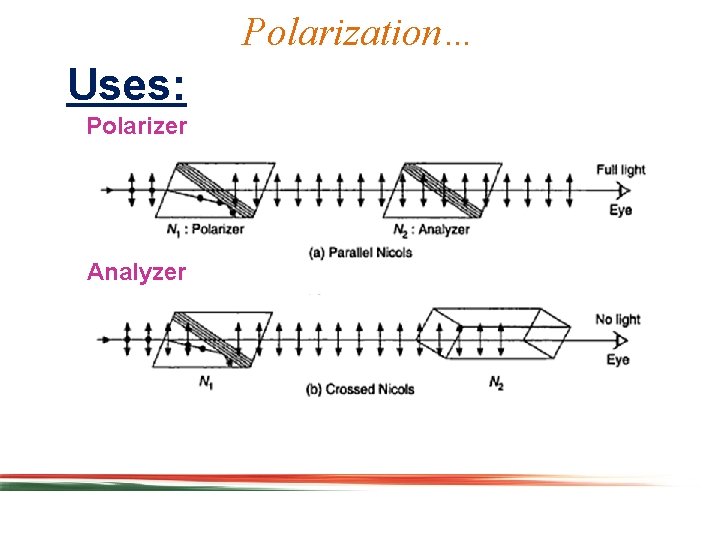 Polarization...

Uses:

Polarizer

Full light

Eye

$N_1$ : Polarizer

$N_2$ : Analyzer

(a) Parallel Nicols

Analyzer

No light

Eye

$N_1$

(b) Crossed Nicols

$N_2$